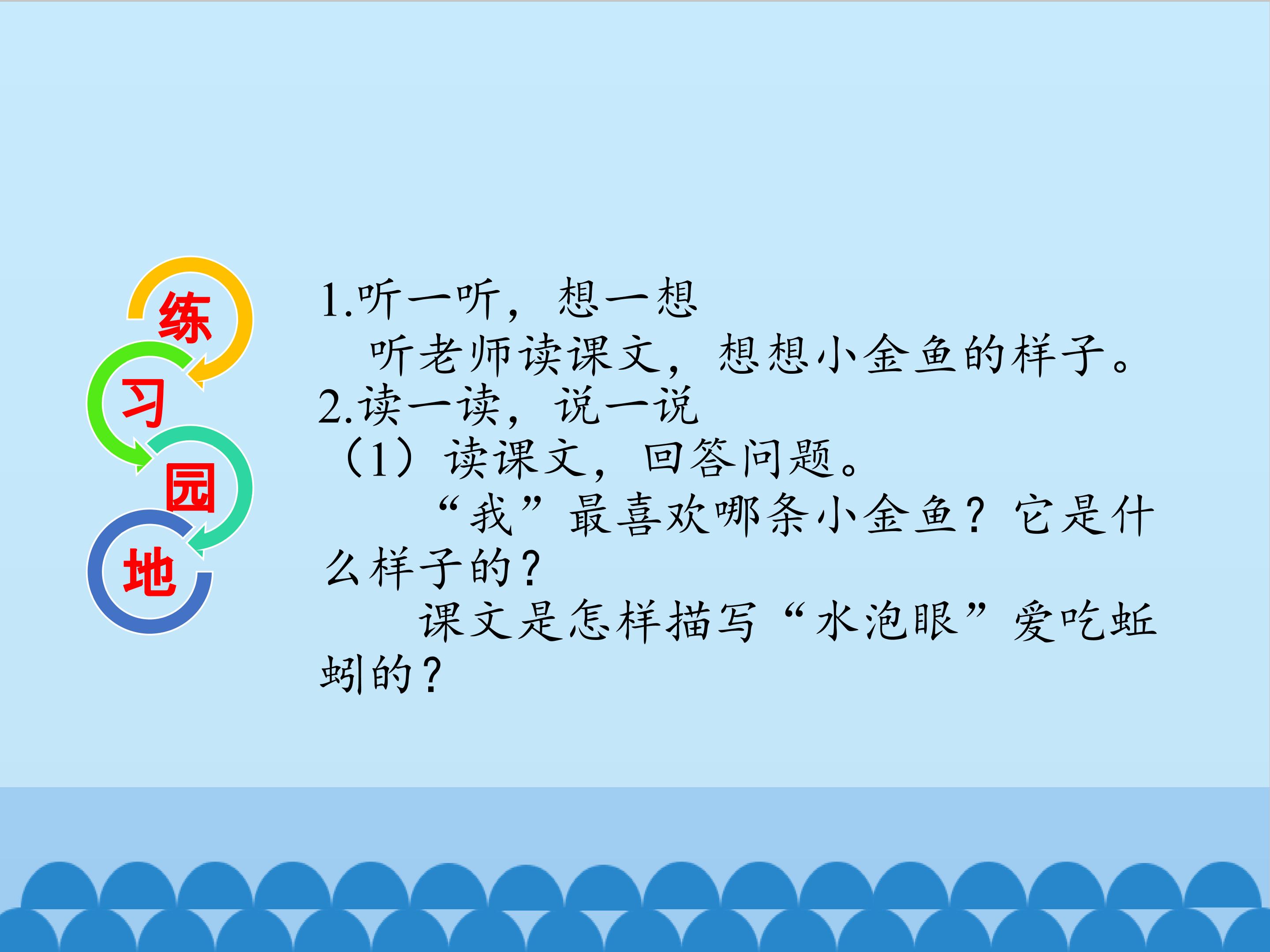 练
习
园
地

1.听一听，想一想

听老师读课文，想想小金鱼的样子。

2.读一读，说一说

（1）读课文，回答问题。

“我”最喜欢哪条小金鱼？它是什么样子的？

课文是怎样描写“水泡眼”爱吃蚯蚓的？